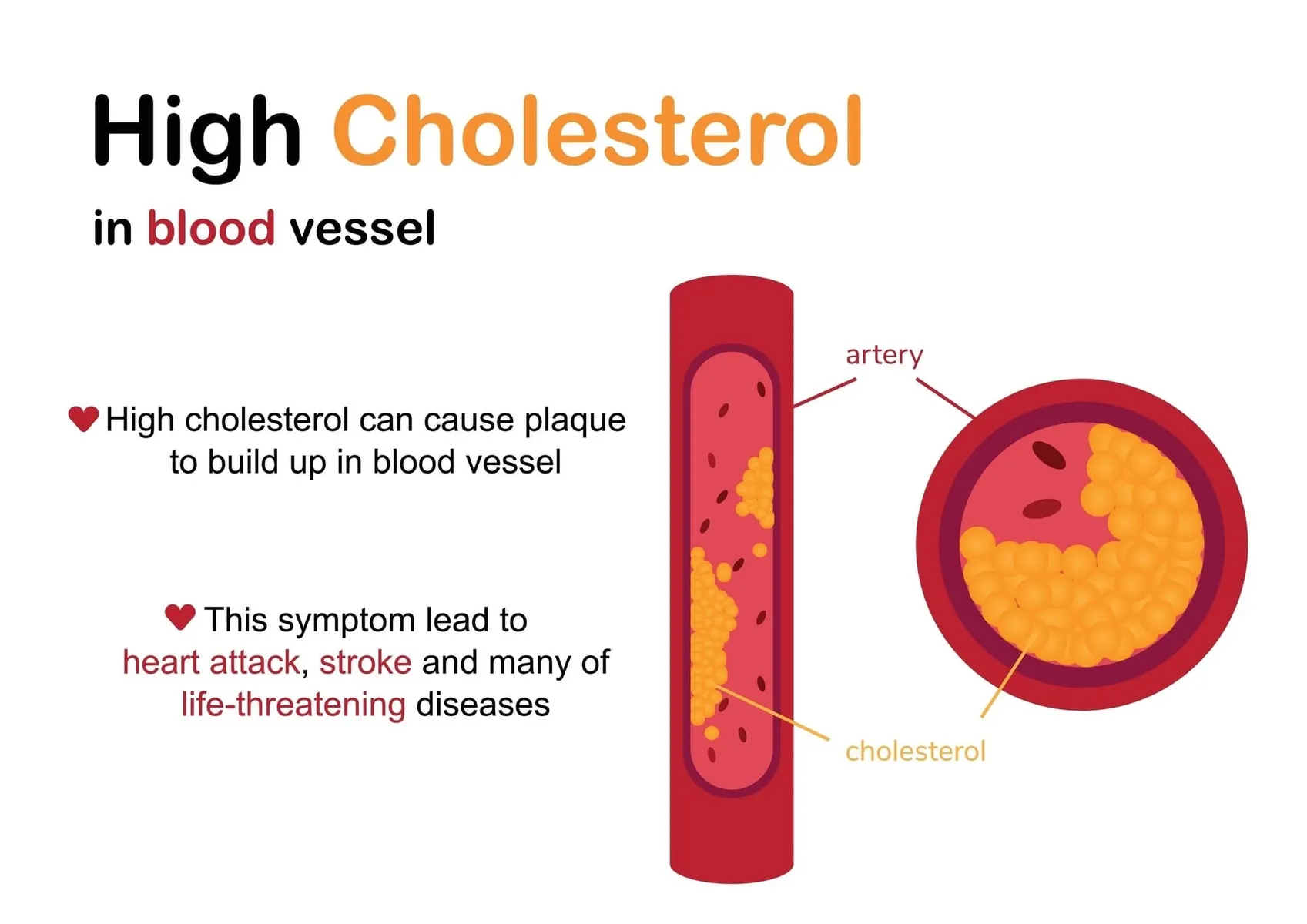 High Cholesterol

in blood vessel

High cholesterol can cause plaque to build up in blood vessel

This symptom lead to heart attack, stroke and many of life-threatening diseases

artery

cholesterol